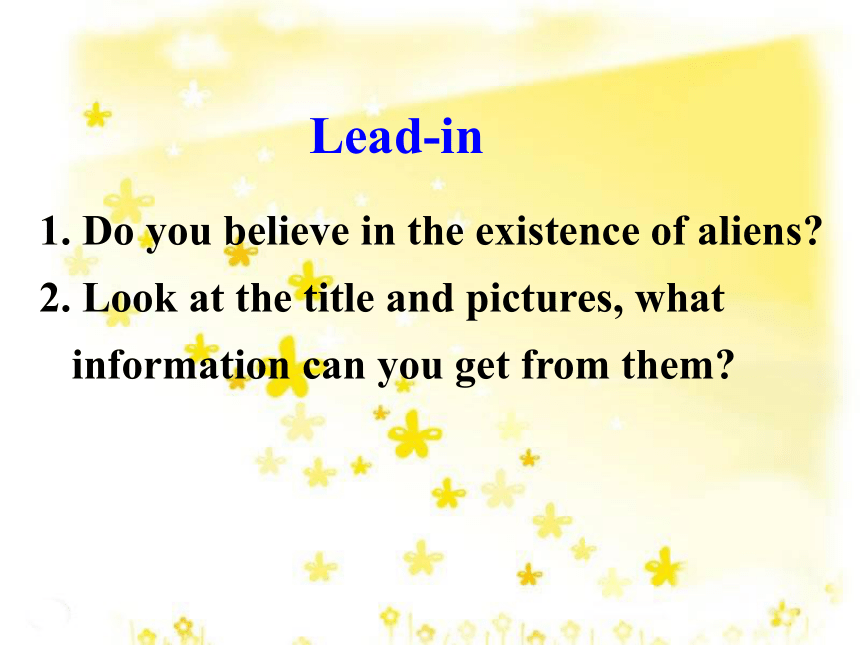 Lead-in

1. Do you believe in the existence of aliens?

2. Look at the title and pictures, what information can you get from them?